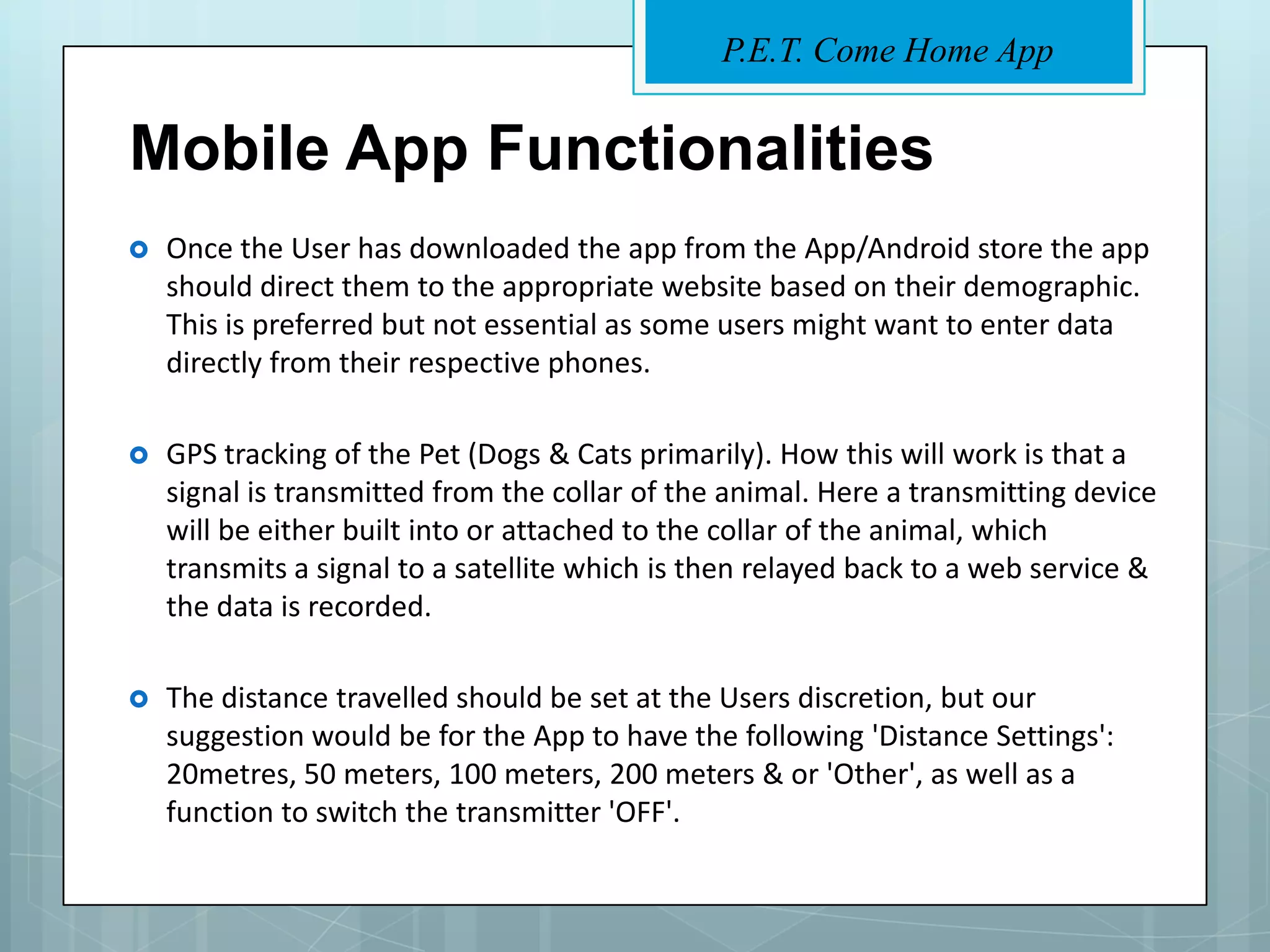 P.E.T. Come Home App

Mobile App Functionalities

Once the User has downloaded the app from the App/Android store the app should direct them to the appropriate website based on their demographic. This is preferred but not essential as some users might want to enter data directly from their respective phones.

GPS tracking of the Pet (Dogs & Cats primarily). How this will work is that a signal is transmitted from the collar of the animal. Here a transmitting device will be either built into or attached to the collar of the animal, which transmits a signal to a satellite which is then relayed back to a web service & the data is recorded.

The distance travelled should be set at the Users discretion, but our suggestion would be for the App to have the following 'Distance Settings': 20metres, 50 meters, 100 meters, 200 meters & or 'Other', as well as a function to switch the transmitter 'OFF'.